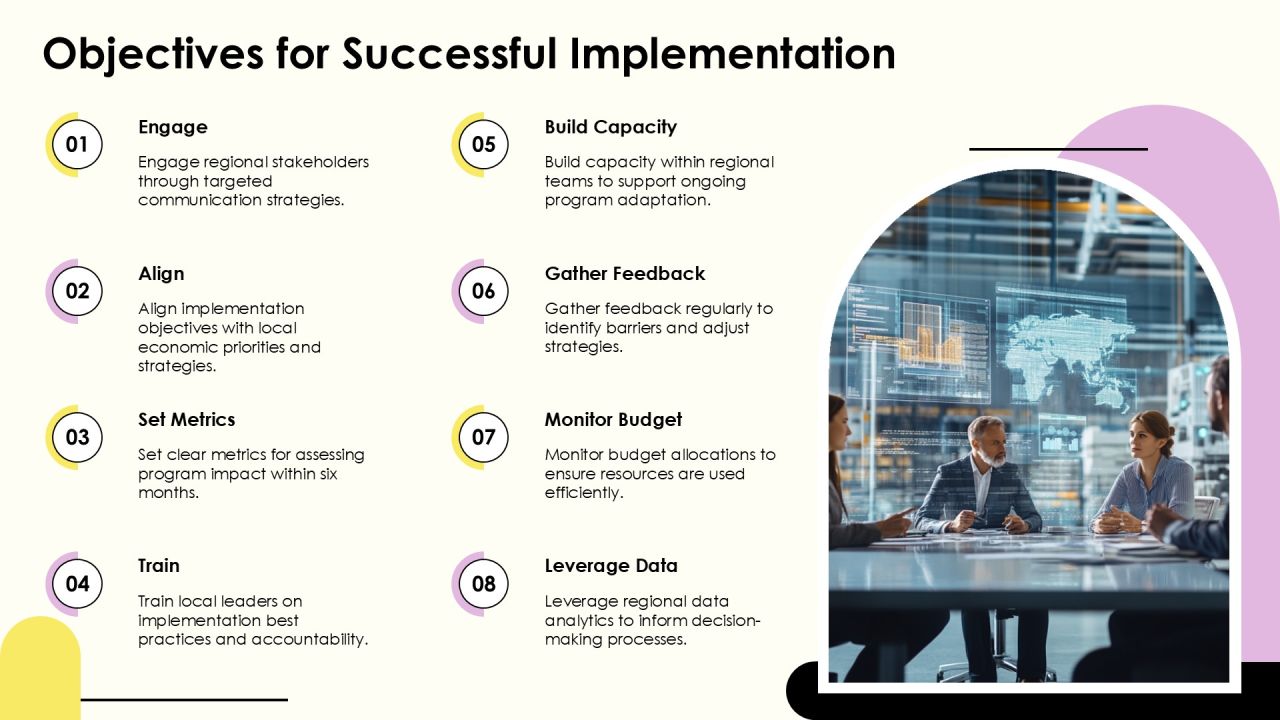 Objectives for Successful Implementation

01

Engage

Engage regional stakeholders through targeted communication strategies.

02

Align

Align implementation objectives with local economic priorities and strategies.

03

Set Metrics

Set clear metrics for assessing program impact within six months.

04

Train

Train local leaders on implementation best practices and accountability.

05

Build Capacity

Build capacity within regional teams to support ongoing program adaptation.

06

Gather Feedback

Gather feedback regularly to identify barriers and adjust strategies.

07

Monitor Budget

Monitor budget allocations to ensure resources are used efficiently.

08

Leverage Data

Leverage regional data analytics to inform decision-making processes.